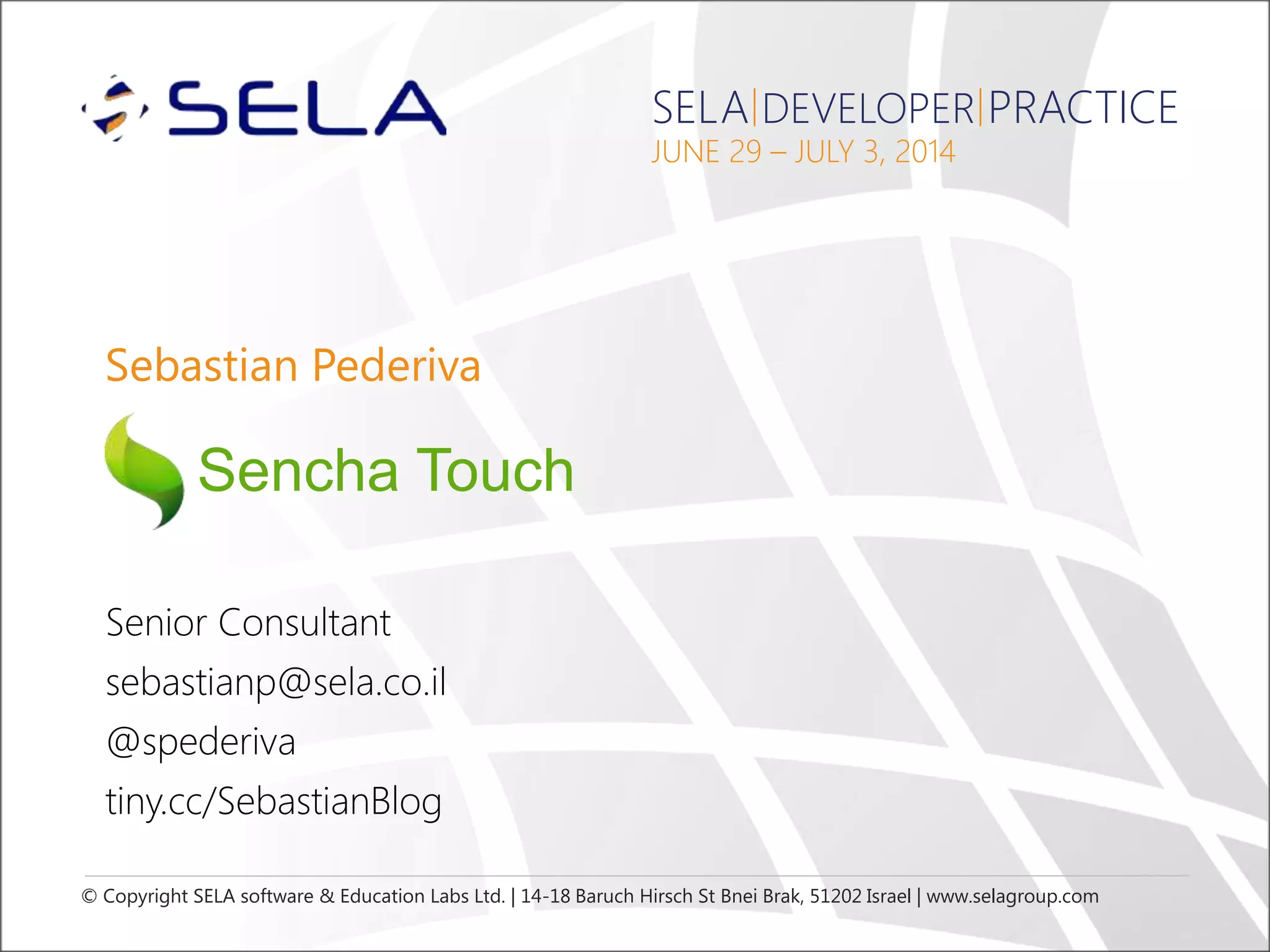 SELA

SELA|DEVELOPER|PRACTICE
JUNE 29 – JULY 3, 2014

Sebastian Pederiva

Sencha Touch

Senior Consultant
sebastianp@sela.co.il
@spederiva
tiny.cc/SebastianBlog

© Copyright SELA software & Education Labs Ltd. | 14-18 Baruch Hirsch St Bnei Brak, 51202 Israel | www.selagroup.com